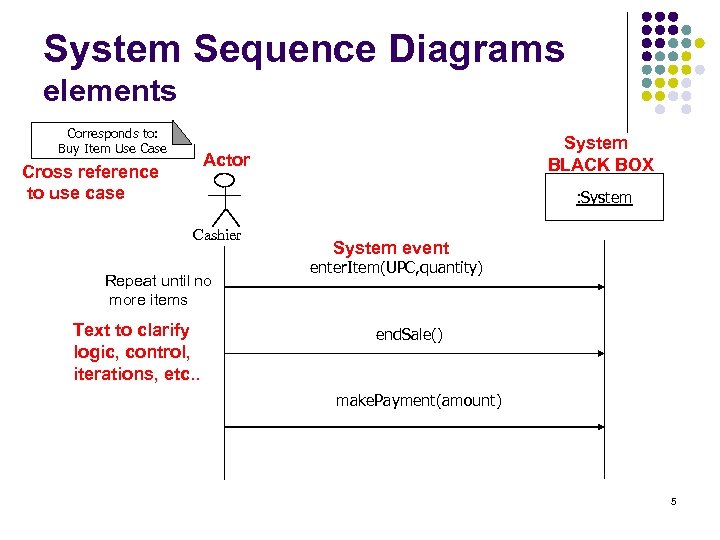 System Sequence Diagrams
elements

Corresponds to:
Buy Item Use Case

Cross reference to use case

Actor

Cashier

System
BLACK BOX

:System

System event
enterItem(UPC,quantity)

Repeat until no more items

Text to clarify logic, control, iterations, etc..

endSale()

makePayment(amount)

5